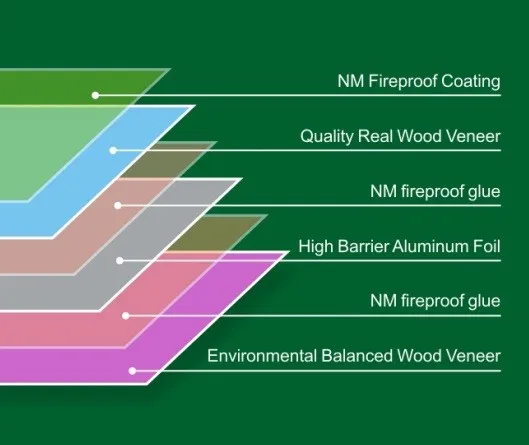 NM Fireproof Coating

Quality Real Wood Veneer

NM fireproof glue

High Barrier Aluminum Foil

NM fireproof glue

Environmental Balanced Wood Veneer